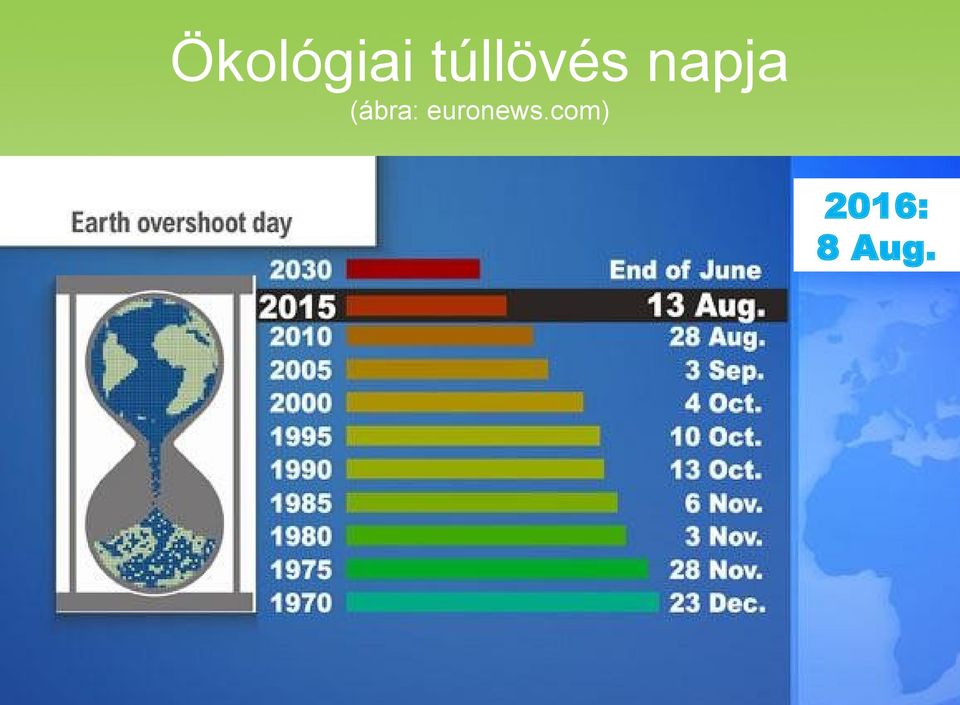 Ökológiai túllövés napja
(ábra: euronews.com)

Earth overshoot day

2016:
8 Aug.

| | |
|---|---|
| 2030 | End of June |
| 2015 | 13 Aug. |
| 2010 | 28 Aug. |
| 2005 | 3 Sep. |
| 2000 | 4 Oct. |
| 1995 | 10 Oct. |
| 1990 | 13 Oct. |
| 1985 | 6 Nov. |
| 1980 | 3 Nov. |
| 1975 | 28 Nov. |
| 1970 | 23 Dec. |